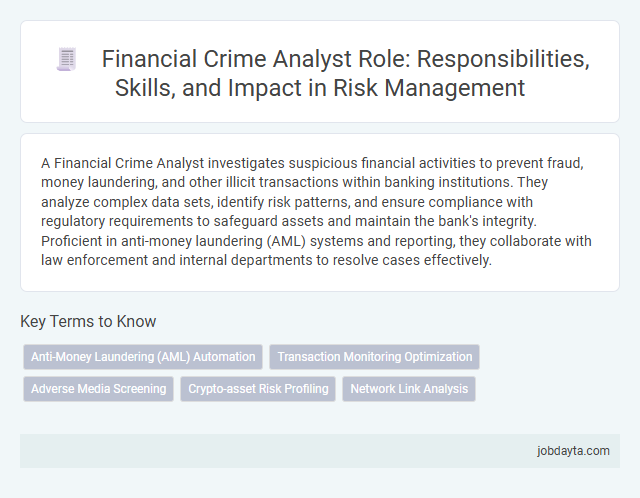 Financial Crime Analyst Role: Responsibilities, Skills, and Impact in Risk Management

A Financial Crime Analyst investigates suspicious financial activities to prevent fraud, money laundering, and other illicit transactions within banking institutions. They analyze complex data sets, identify risk patterns, and ensure compliance with regulatory requirements to safeguard assets and maintain the bank's integrity. Proficient in anti-money laundering (AML) systems and reporting, they collaborate with law enforcement and internal departments to resolve cases effectively.

Key Terms to Know

Anti-Money Laundering (AML) Automation

Transaction Monitoring Optimization

Adverse Media Screening

Crypto-asset Risk Profiling

Network Link Analysis

jobdayta.com